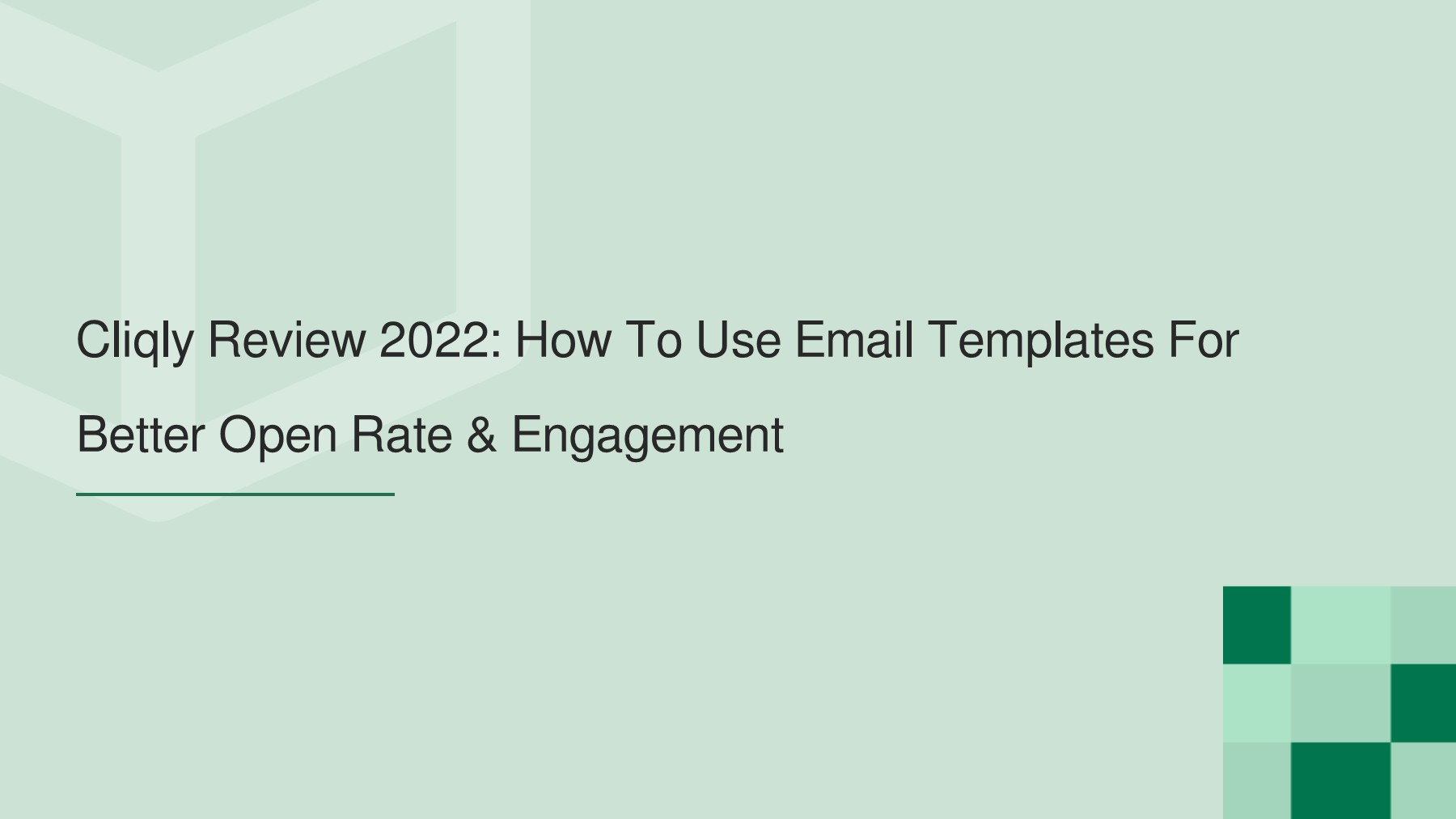 Cliqly Review 2022: How To Use Email Templates For Better Open Rate & Engagement